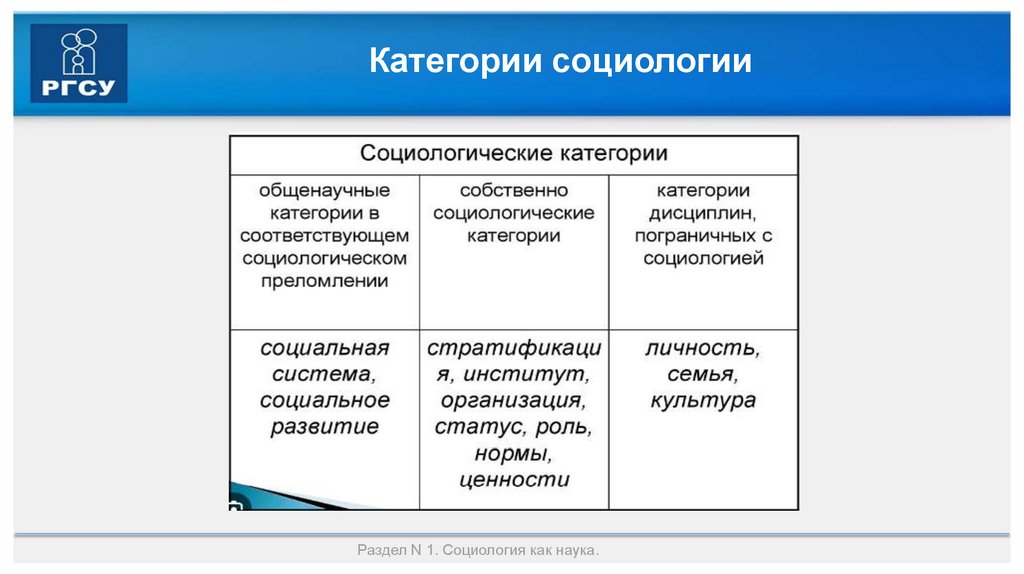 РГСУ

Категории социологии

| Социологические категории | | |
|---|---|---|
| общенаучные категории в соответствующем социологическом преломлении | собственно социологические категории | категории дисциплин, пограничных с социологией |
| социальная система, социальное развитие | стратификация, институт, организация, статус, роль, нормы, ценности | личность, семья, культура |

Раздел N 1. Социология как наука.